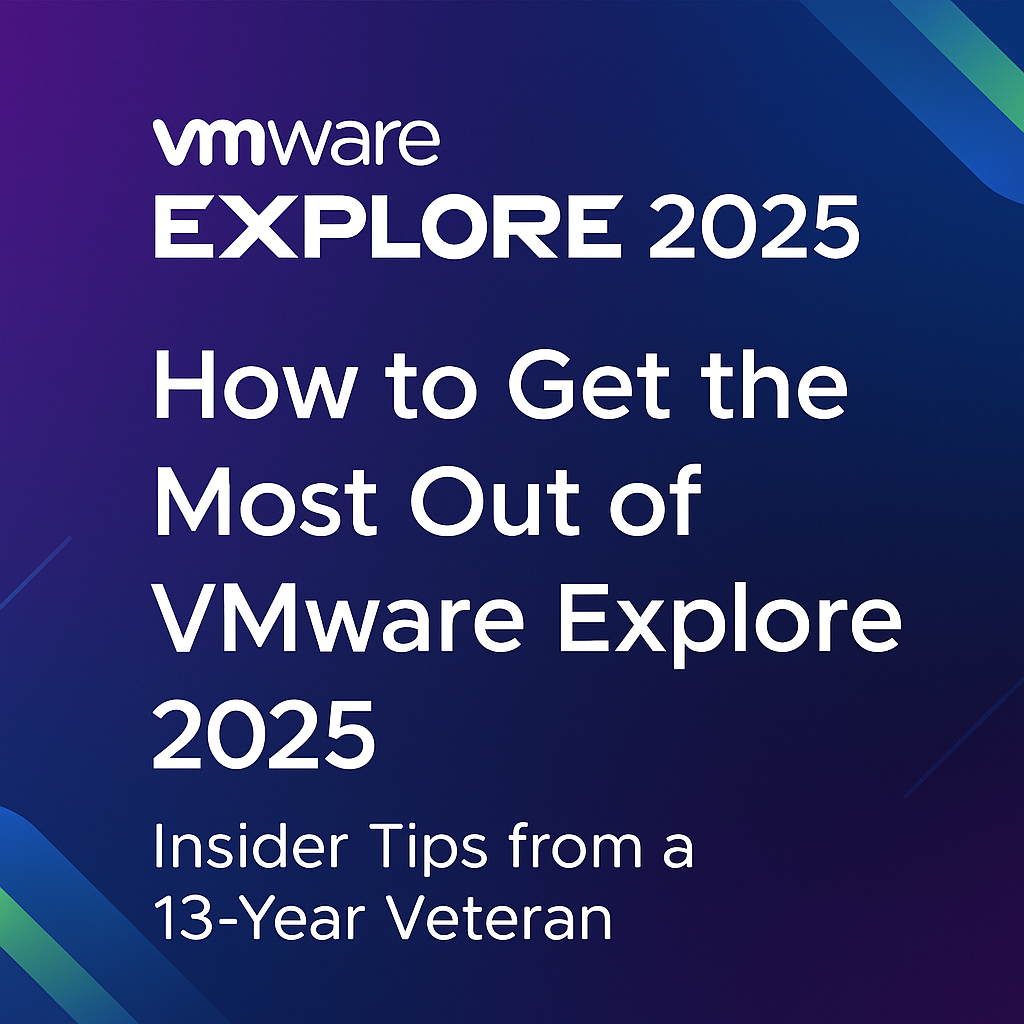 vmware
EXPLORE 2025

How to Get the Most Out of VMware Explore 2025

Insider Tips from a 13-Year Veteran